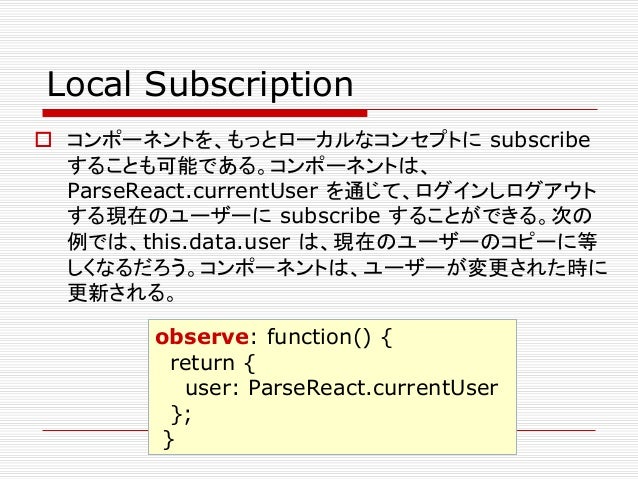 Local Subscription

コンポーネントを、もっとローカルなコンセプトに subscribe することも可能である。コンポーネントは、ParseReact.currentUser を通じて、ログインしログアウトする現在のユーザーに subscribe することができる。次の例では、this.data.user は、現在のユーザーのコピーに等しくなるだろう。コンポーネントは、ユーザーが変更された時に更新される。

observe: function() {
 return {
  user: ParseReact.currentUser
 };
}